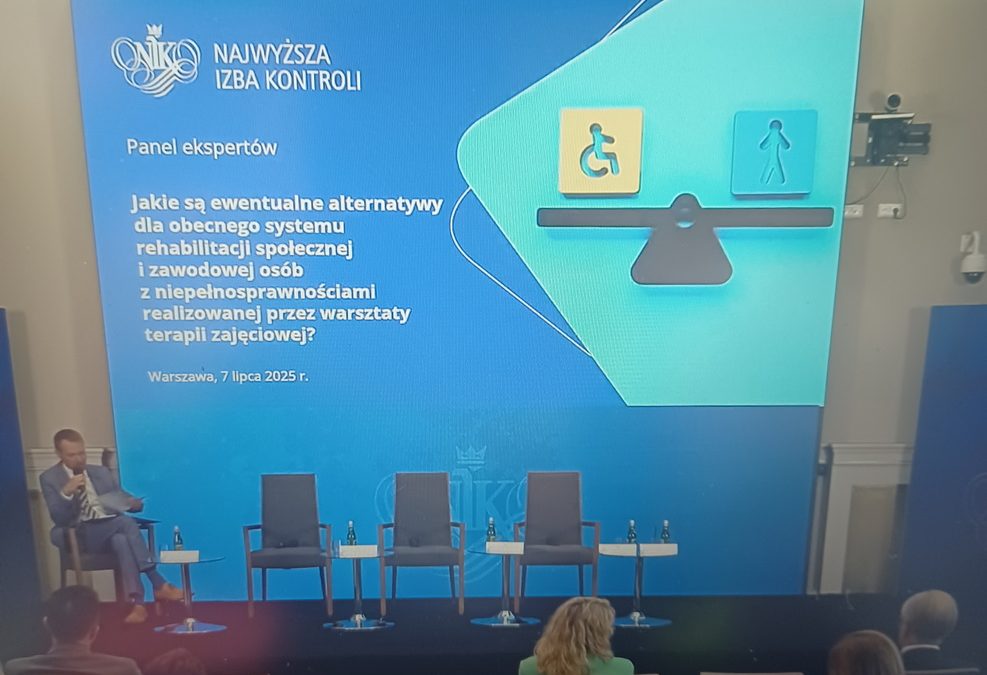 NIK NAJWYŻSZA IZBA KONTROLI

Panel ekspertów

Jakie są ewentualne alternatywy dla obecnego systemu rehabilitacji społecznej i zawodowej osób z niepełnosprawnościami realizowanej przez warsztaty terapii zajęciowej?

Warszawa, 7 lipca 2025 r.

NIK